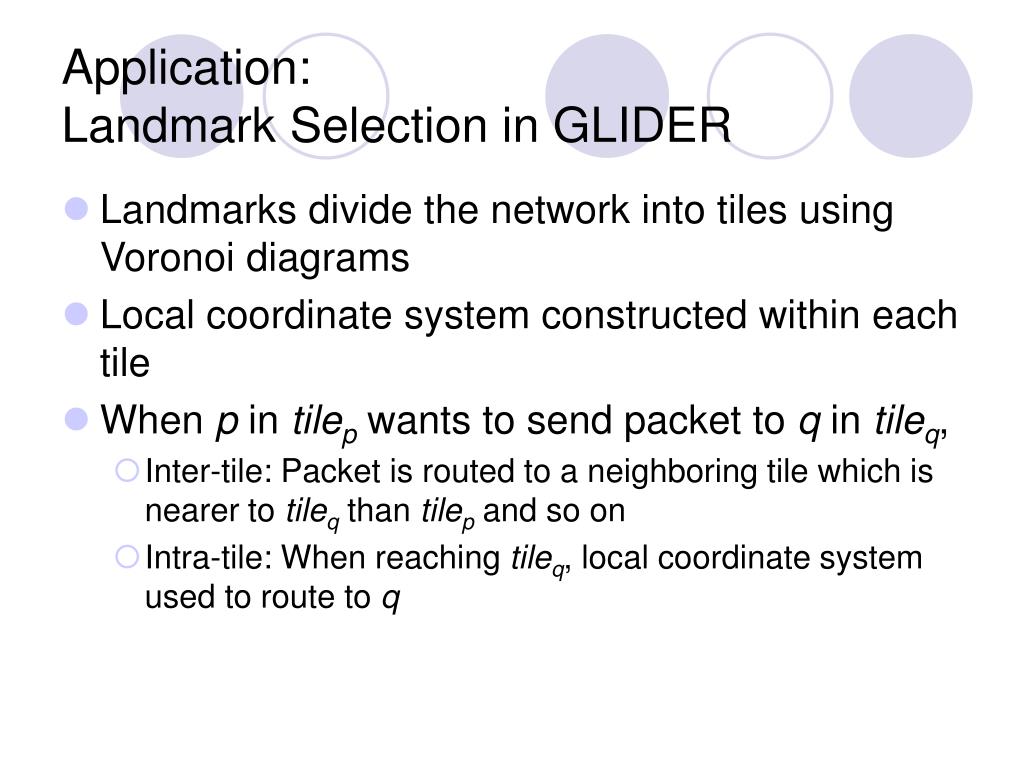 Application:
Landmark Selection in GLIDER

Landmarks divide the network into tiles using Voronoi diagrams

Local coordinate system constructed within each tile

When $p$ in $tile_p$ wants to send packet to $q$ in $tile_q$,

Inter-tile: Packet is routed to a neighboring tile which is nearer to $tile_q$ than $tile_p$ and so on

Intra-tile: When reaching $tile_q$, local coordinate system used to route to $q$